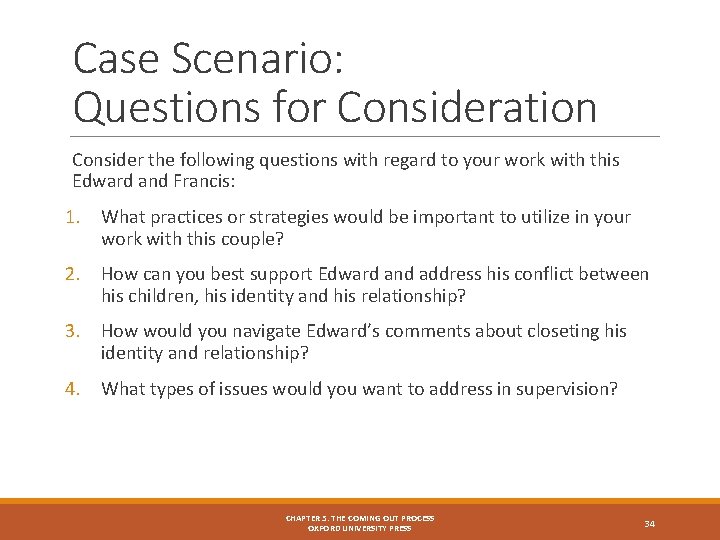 Case Scenario:
Questions for Consideration

Consider the following questions with regard to your work with this Edward and Francis:

1. What practices or strategies would be important to utilize in your work with this couple?

2. How can you best support Edward and address his conflict between his children, his identity and his relationship?

3. How would you navigate Edward's comments about closeting his identity and relationship?

4. What types of issues would you want to address in supervision?

CHAPTER 5. THE COMING OUT PROCESS
OXFORD UNIVERSITY PRESS

34